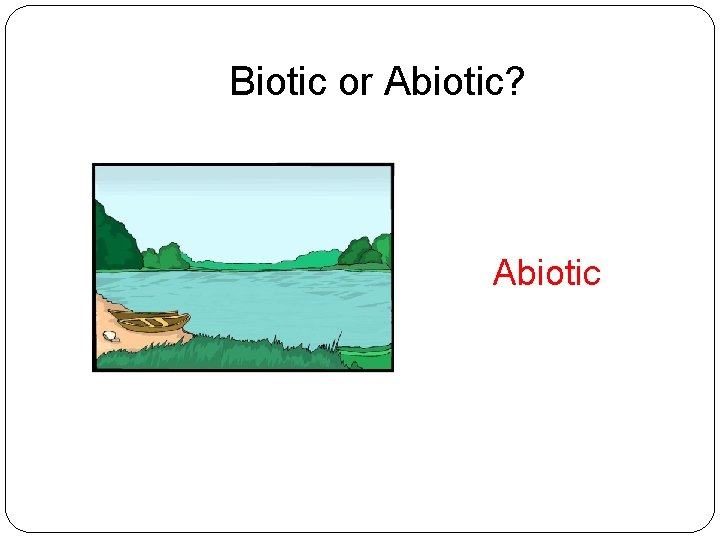 Biotic or Abiotic?

Abiotic